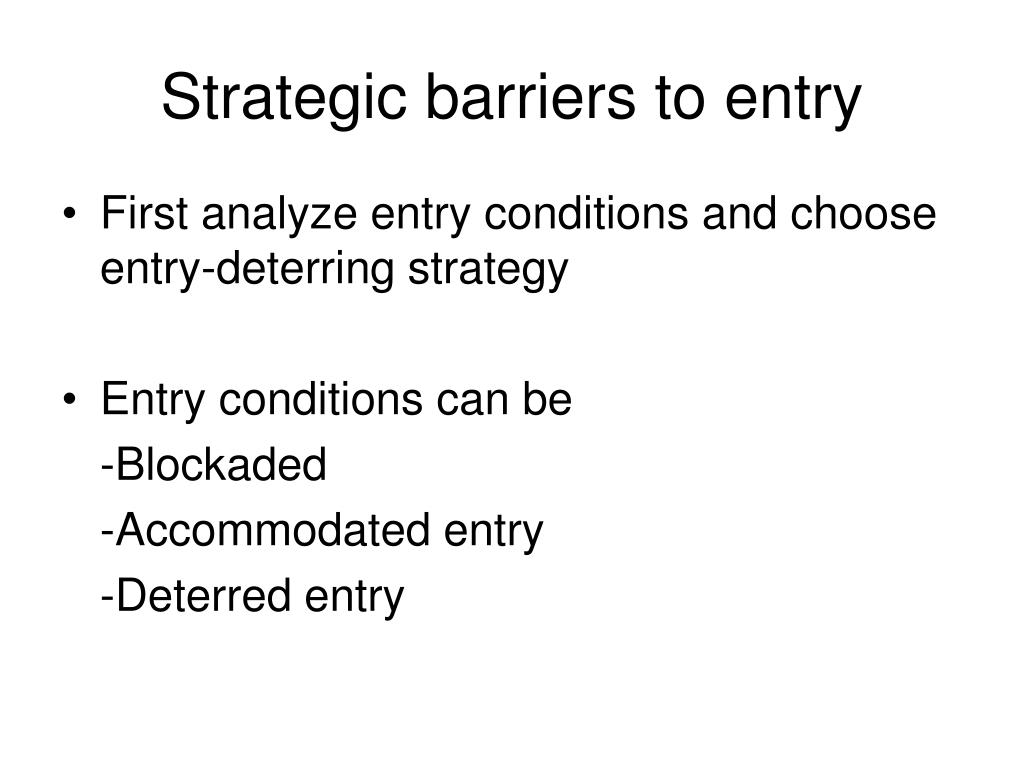 Strategic barriers to entry

• First analyze entry conditions and choose entry-deterring strategy

• Entry conditions can be
-Blockaded
-Accommodated entry
-Deterred entry